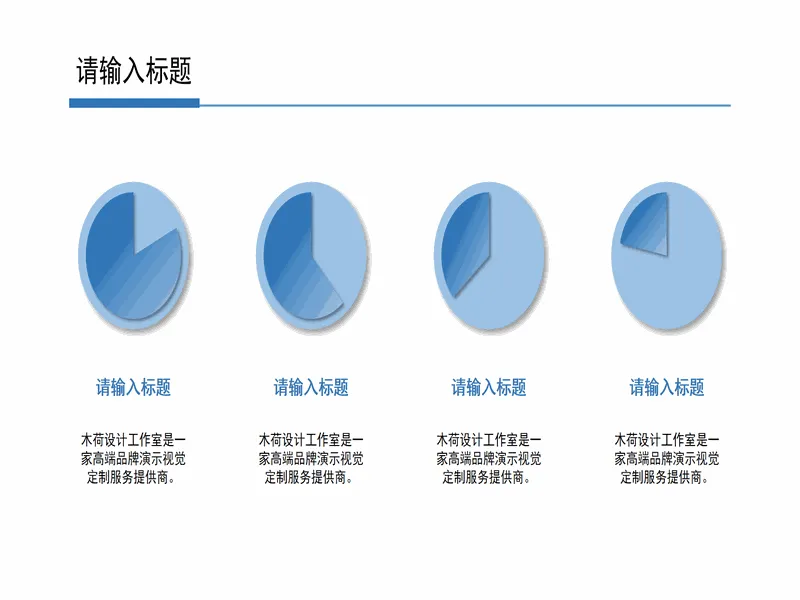 请输入标题

请输入标题

木荷设计工作室是一家高端品牌演示视觉定制服务提供商。

请输入标题

木荷设计工作室是一家高端品牌演示视觉定制服务提供商。

请输入标题

木荷设计工作室是一家高端品牌演示视觉定制服务提供商。

请输入标题

木荷设计工作室是一家高端品牌演示视觉定制服务提供商。